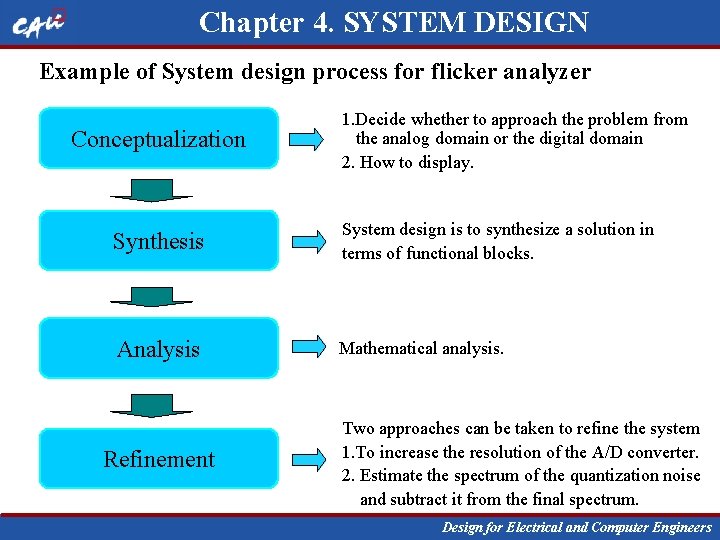 CAU

Chapter 4. SYSTEM DESIGN

Example of System design process for flicker analyzer

Conceptualization

1.Decide whether to approach the problem from the analog domain or the digital domain
2. How to display.

Synthesis

System design is to synthesize a solution in terms of functional blocks.

Analysis

Mathematical analysis.

Refinement

Two approaches can be taken to refine the system
1.To increase the resolution of the A/D converter.
2. Estimate the spectrum of the quantization noise and subtract it from the final spectrum.

Design for Electrical and Computer Engineers